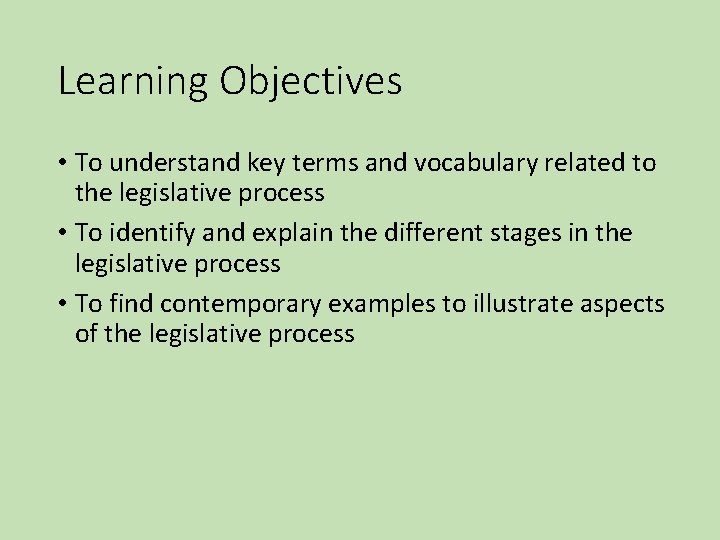 Learning Objectives

• To understand key terms and vocabulary related to the legislative process

• To identify and explain the different stages in the legislative process

• To find contemporary examples to illustrate aspects of the legislative process